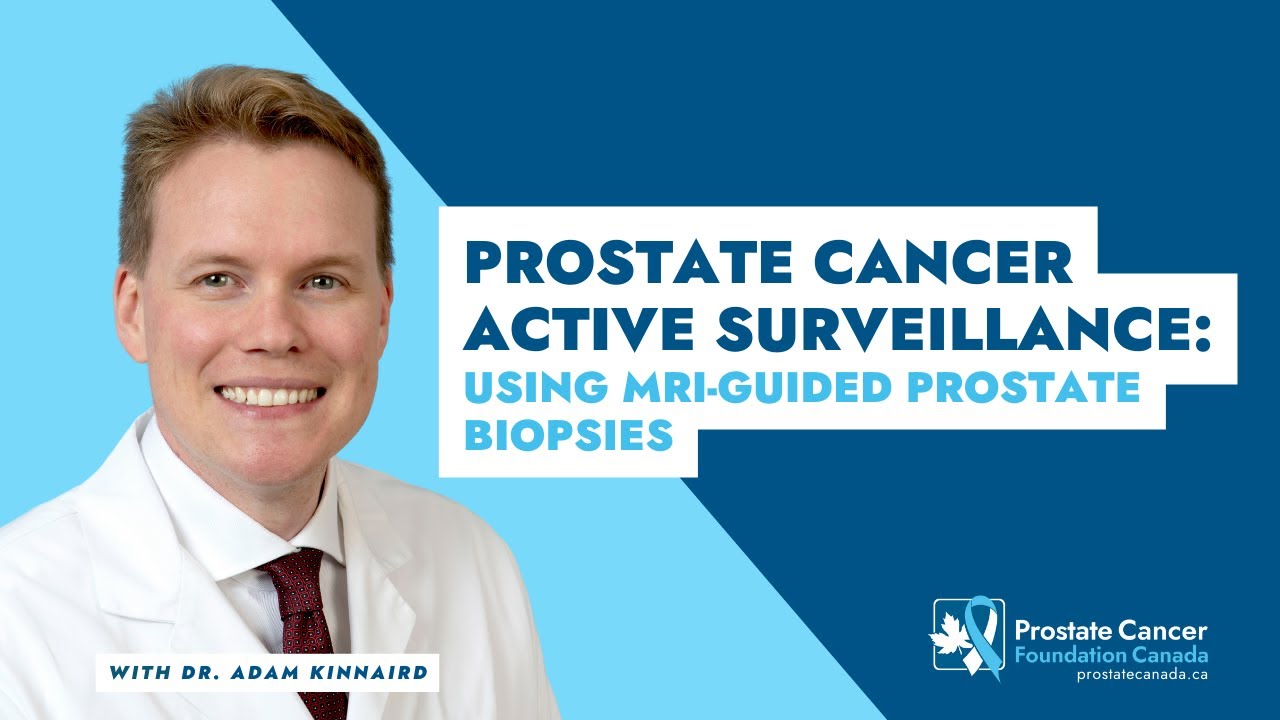 PROSTATE CANCER ACTIVE SURVEILLANCE: USING MRI-GUIDED PROSTATE BIOPSIES

WITH DR. ADAM KINNAIRD

Prostate Cancer Foundation Canada
prostatecanada.ca